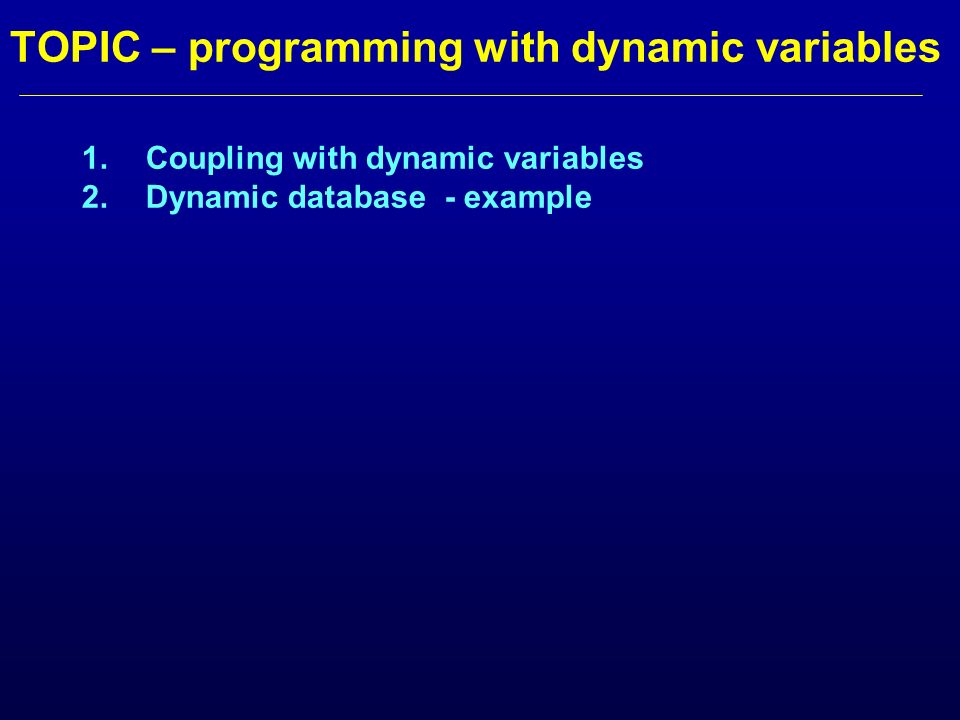 TOPIC – programming with dynamic variables

1. Coupling with dynamic variables
2. Dynamic database - example